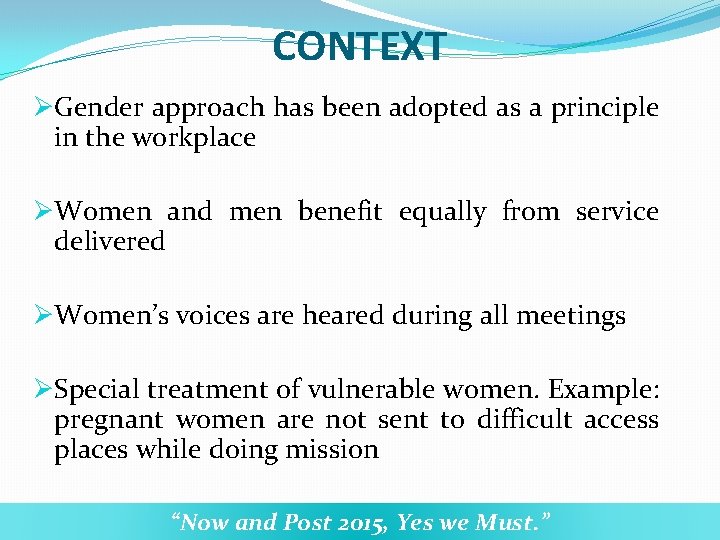 CONTEXT

➢Gender approach has been adopted as a principle in the workplace

➢Women and men benefit equally from service delivered

➢Women's voices are heared during all meetings

➢Special treatment of vulnerable women. Example: pregnant women are not sent to difficult access places while doing mission

"Now and Post 2015, Yes we Must."